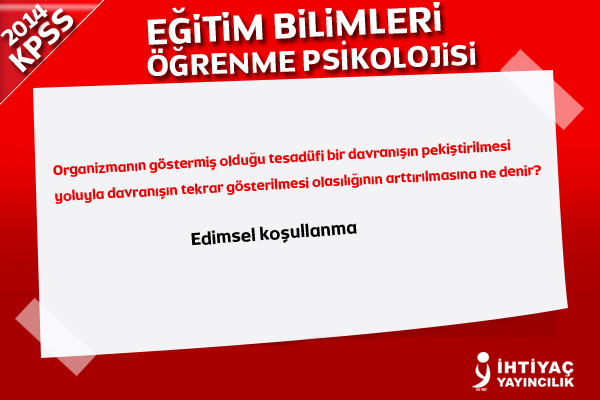 2014
KPSS

EĞİTİM BİLİMLERİ
ÖĞRENME PSİKOLOJİSİ

Organizmanın göstermiş olduğu tesadüfi bir davranışın pekiştirilmesi yoluyla davranışın tekrar gösterilmesi olasılığının arttırılmasına ne denir?

Edimsel koşullanma

İHTİYAÇ
YAYINCILIK